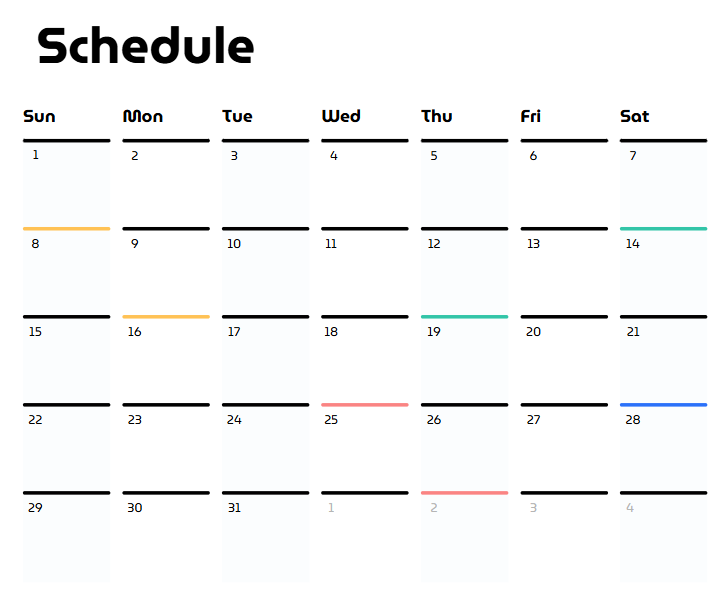 Schedule

| Sun | Mon | Tue | Wed | Thu | Fri | Sat |
|---|---|---|---|---|---|---|
| 1 | 2 | 3 | 4 | 5 | 6 | 7 |
| 8 | 9 | 10 | 11 | 12 | 13 | 14 |
| 15 | 16 | 17 | 18 | 19 | 20 | 21 |
| 22 | 23 | 24 | 25 | 26 | 27 | 28 |
| 29 | 30 | 31 | 1 | 2 | 3 | 4 |